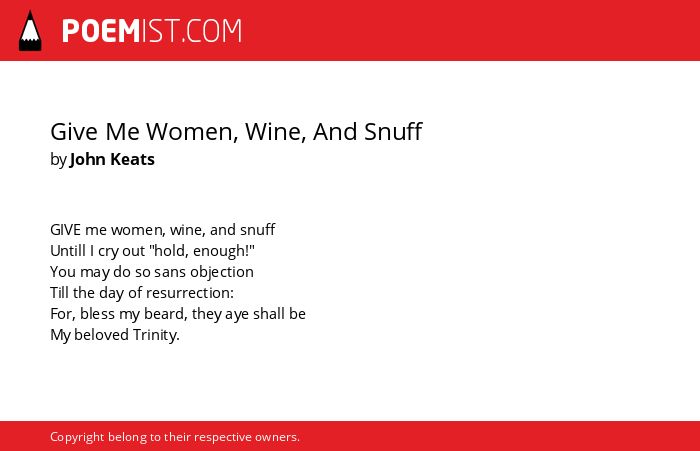 POEMIST.COM

Give Me Women, Wine, And Snuff
by John Keats

GIVE me women, wine, and snuff
Untill I cry out "hold, enough!"
You may do so sans objection
Till the day of resurrection:
For, bless my beard, they aye shall be
My beloved Trinity.

Copyright belong to their respective owners.